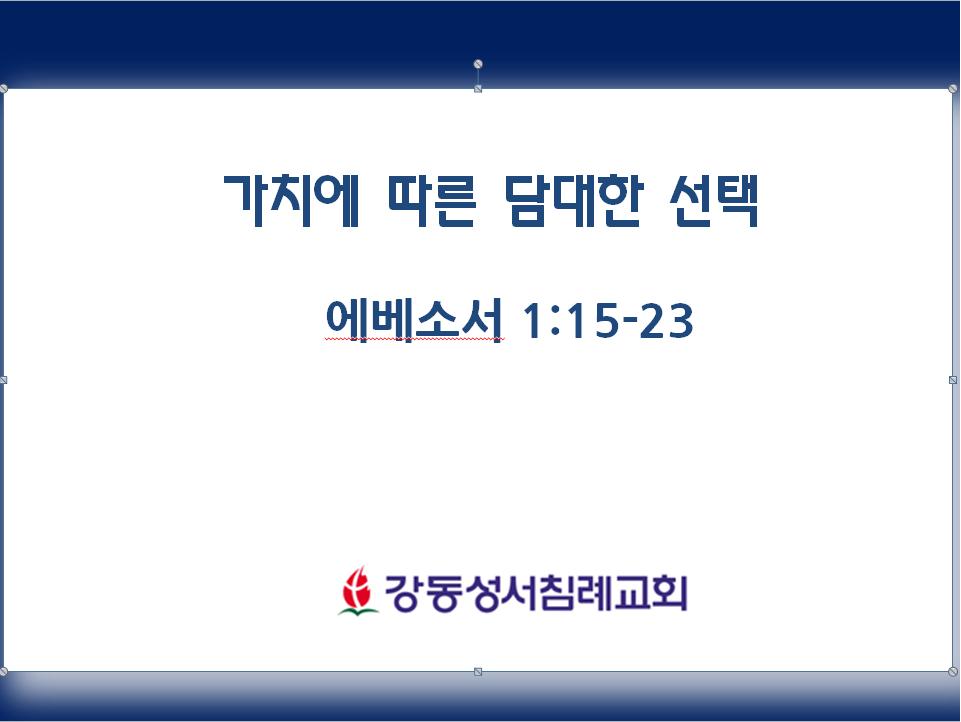 가치에 따른 담대한 선택

에베소서 1:15-23

강동성서침례교회